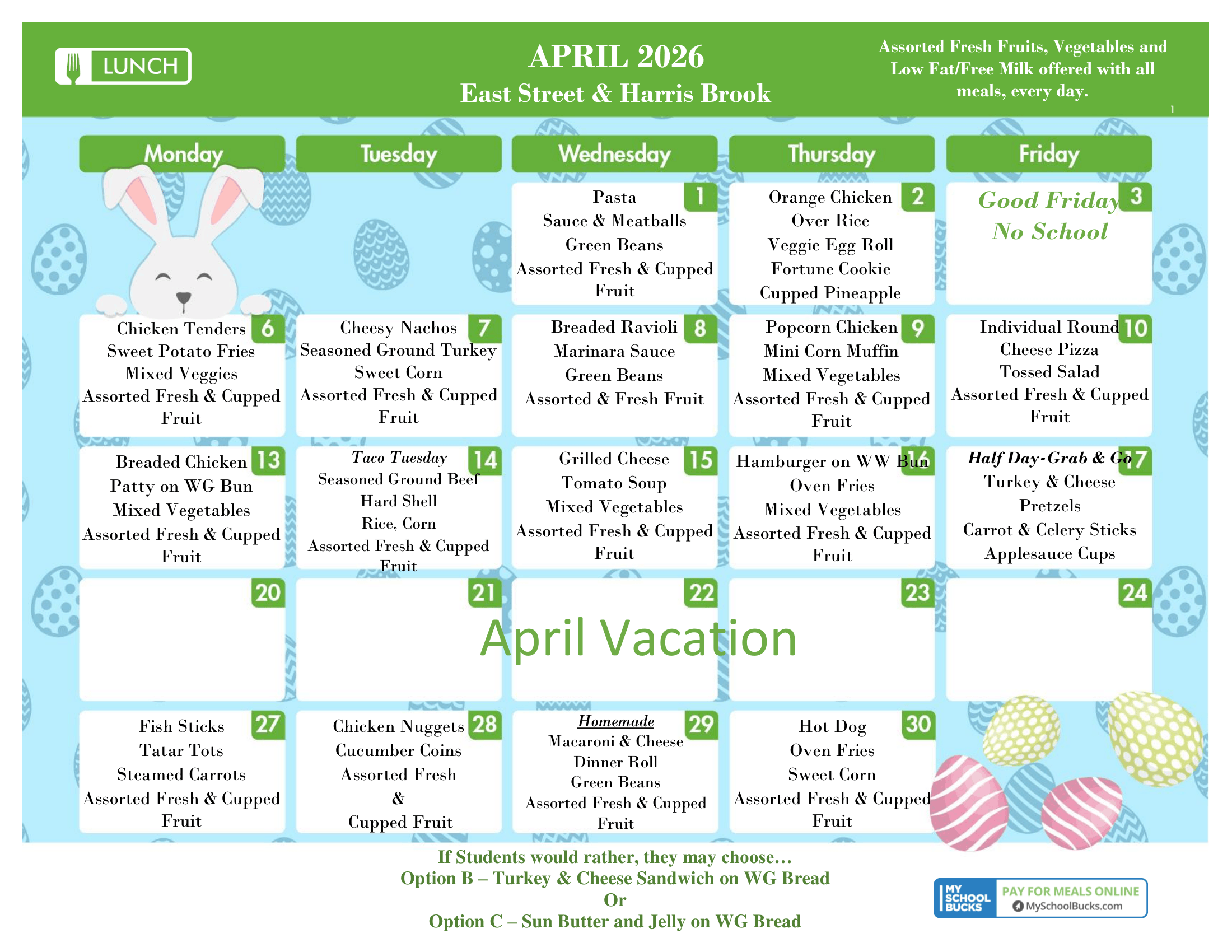 LUNCH

APRIL 2026
East Street & Harris Brook

Assorted Fresh Fruits, Vegetables and Low Fat/Free Milk offered with all meals, every day.

1

| Monday | Tuesday | Wednesday | Thursday | Friday |
|---|---|---|---|---|
| | | 1 Pasta Sauce & Meatballs Green Beans Assorted Fresh & Cupped Fruit | 2 Orange Chicken Over Rice Veggie Egg Roll Fortune Cookie Cupped Pineapple | 3 Good Friday No School |
| 6 Chicken Tenders Sweet Potato Fries Mixed Veggies Assorted Fresh & Cupped Fruit | 7 Cheesy Nachos Seasoned Ground Turkey Sweet Corn Assorted Fresh & Cupped Fruit | 8 Breaded Ravioli Marinara Sauce Green Beans Assorted & Fresh Fruit | 9 Popcorn Chicken Mini Corn Muffin Mixed Vegetables Assorted Fresh & Cupped Fruit | 10 Individual Round Cheese Pizza Tossed Salad Assorted Fresh & Cupped Fruit |
| 13 Breaded Chicken Patty on WG Bun Mixed Vegetables Assorted Fresh & Cupped Fruit | 14 Taco Tuesday Seasoned Ground Beef Hard Shell Rice, Corn Assorted Fresh & Cupped Fruit | 15 Grilled Cheese Tomato Soup Mixed Vegetables Assorted Fresh & Cupped Fruit | 16 Hamburger on WW Bun Oven Fries Mixed Vegetables Assorted Fresh & Cupped Fruit | 17 Half Day-Grab & Go Turkey & Cheese Pretzels Carrot & Celery Sticks Applesauce Cups |
| 20 | 21 | 22 April Vacation | 23 | 24 |
| 27 Fish Sticks Tatar Tots Steamed Carrots Assorted Fresh & Cupped Fruit | 28 Chicken Nuggets Cucumber Coins Assorted Fresh & Cupped Fruit | 29 Homemade Macaroni & Cheese Dinner Roll Green Beans Assorted Fresh & Cupped Fruit | 30 Hot Dog Oven Fries Sweet Corn Assorted Fresh & Cupped Fruit | |

If Students would rather, they may choose…
Option B – Turkey & Cheese Sandwich on WG Bread
Or
Option C – Sun Butter and Jelly on WG Bread

MY SCHOOL BUCKS PAY FOR MEALS ONLINE MySchoolBucks.com